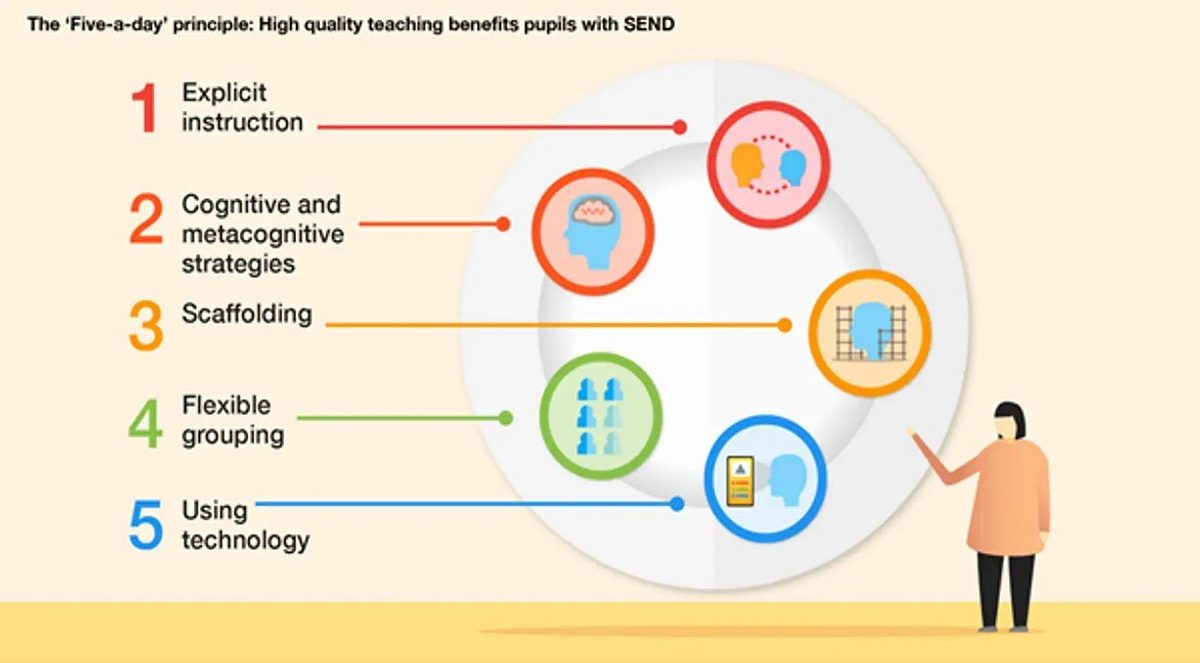 The 'Five-a-day' principle: High quality teaching benefits pupils with SEND

1 Explicit instruction

2 Cognitive and metacognitive strategies

3 Scaffolding

4 Flexible grouping

5 Using technology